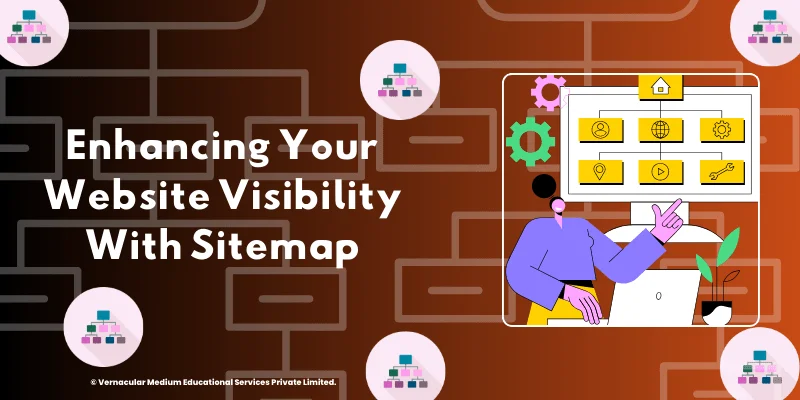 Enhancing Your Website Visibility With Sitemap

© Vernacular Medium Educational Services Private Limited.